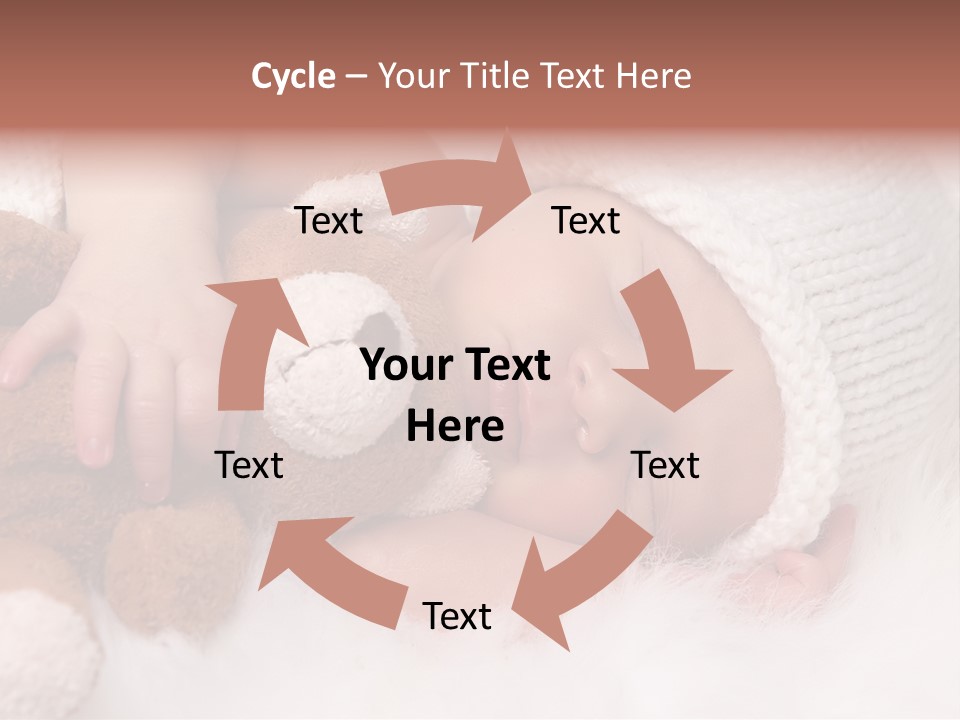 Cycle – Your Title Text Here

Text

Text

Your Text Here

Text

Text

Text